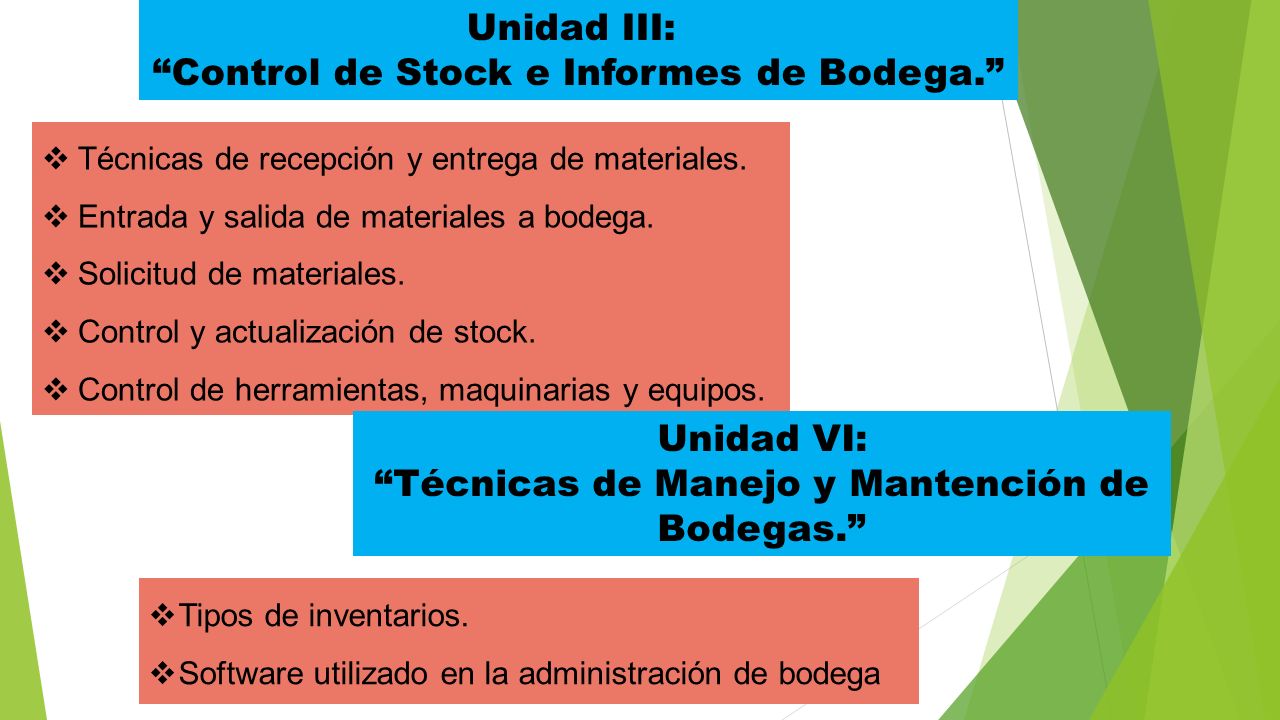 Unidad III:
“Control de Stock e Informes de Bodega.”

❖ Técnicas de recepción y entrega de materiales.
❖ Entrada y salida de materiales a bodega.
❖ Solicitud de materiales.
❖ Control y actualización de stock.
❖ Control de herramientas, maquinarias y equipos.

Unidad VI:
“Técnicas de Manejo y Mantención de Bodegas.”

❖ Tipos de inventarios.
❖ Software utilizado en la administración de bodega